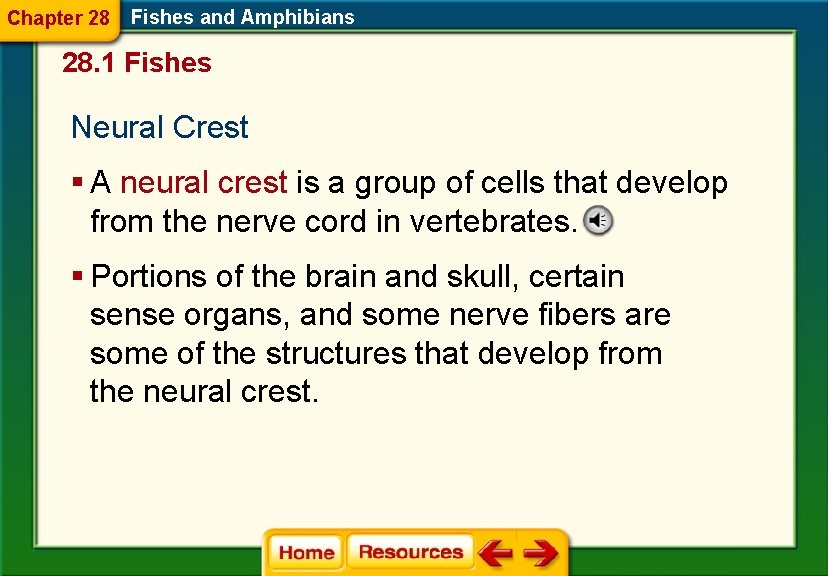 Chapter 28 Fishes and Amphibians

28.1 Fishes

Neural Crest

▪ A neural crest is a group of cells that develop from the nerve cord in vertebrates.

▪ Portions of the brain and skull, certain sense organs, and some nerve fibers are some of the structures that develop from the neural crest.

Home Resources